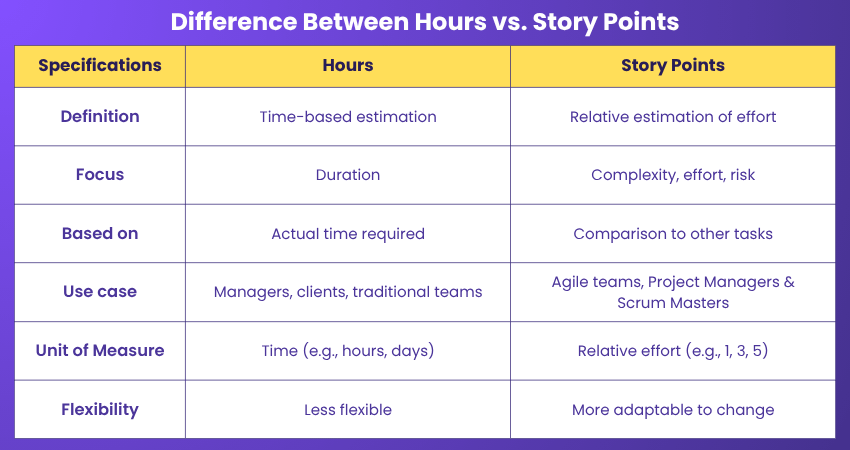 Difference Between Hours vs. Story Points

| Specifications | Hours | Story Points |
|---|---|---|
| Definition | Time-based estimation | Relative estimation of effort |
| Focus | Duration | Complexity, effort, risk |
| Based on | Actual time required | Comparison to other tasks |
| Use case | Managers, clients, traditional teams | Agile teams, Project Managers & Scrum Masters |
| Unit of Measure | Time (e.g., hours, days) | Relative effort (e.g., 1, 3, 5) |
| Flexibility | Less flexible | More adaptable to change |